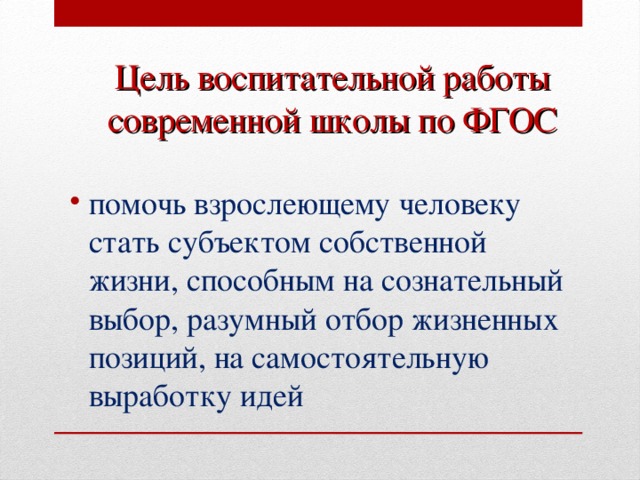 Цель воспитательной работы современной школы по ФГОС

• помочь взрослеющему человеку стать субъектом собственной жизни, способным на сознательный выбор, разумный отбор жизненных позиций, на самостоятельную выработку идей